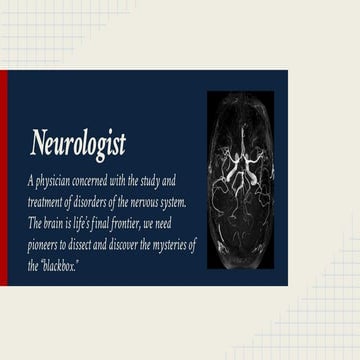 Neurologist

A physician concerned with the study and treatment of disorders of the nervous system. The brain is life's final frontier, we need pioneers to dissect and discover the mysteries of the "blackbox."